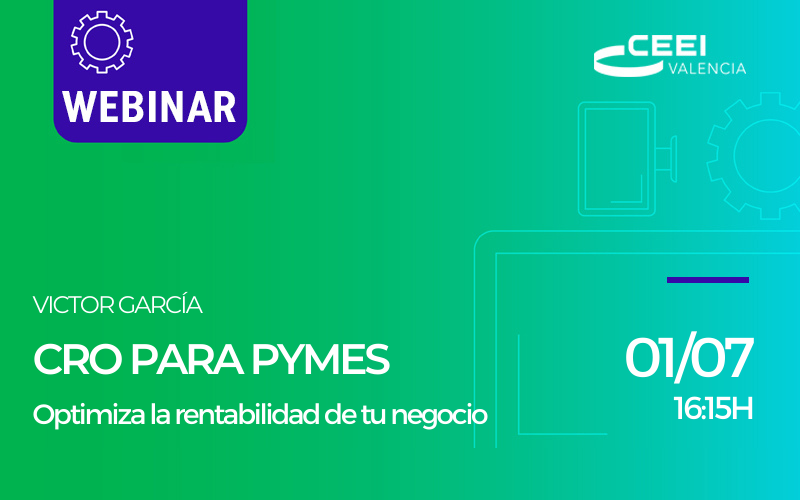 WEBINAR

CEEI VALENCIA

VICTOR GARCÍA

CRO PARA PYMES

Optimiza la rentabilidad de tu negocio

01/07
16:15H